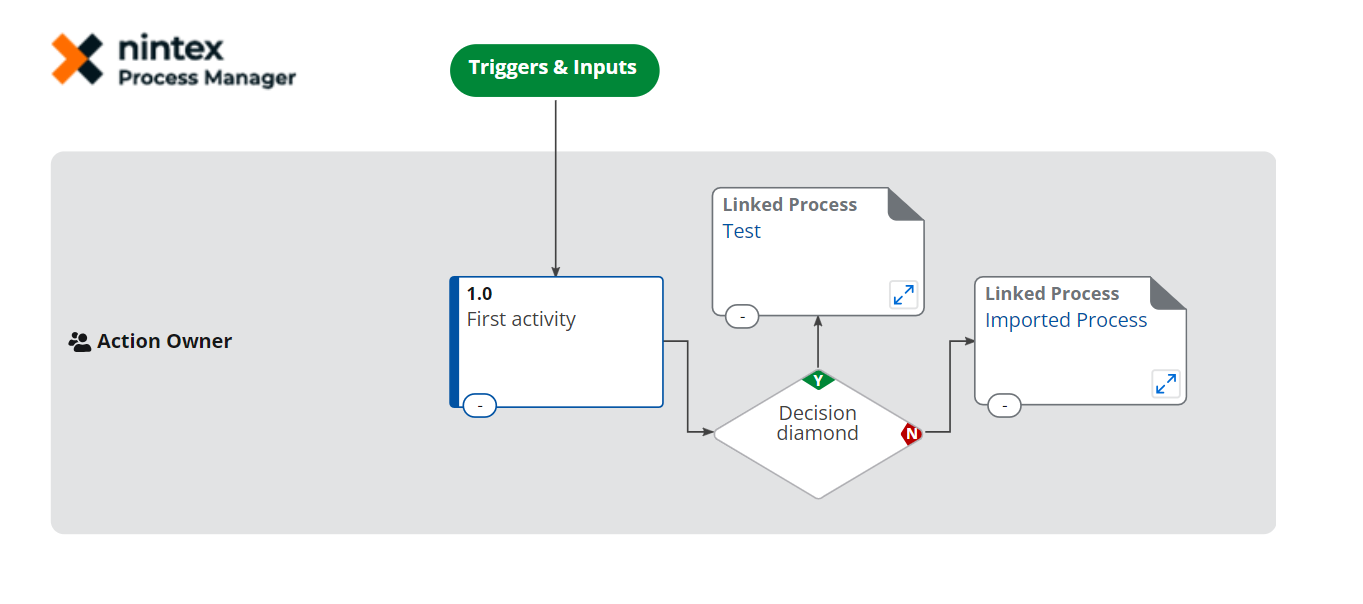 nintex
Process Manager

Triggers & Inputs

Action Owner

1.0
First activity
-

Linked Process
Test
-

Y

Decision diamond

N

Linked Process
Imported Process
-